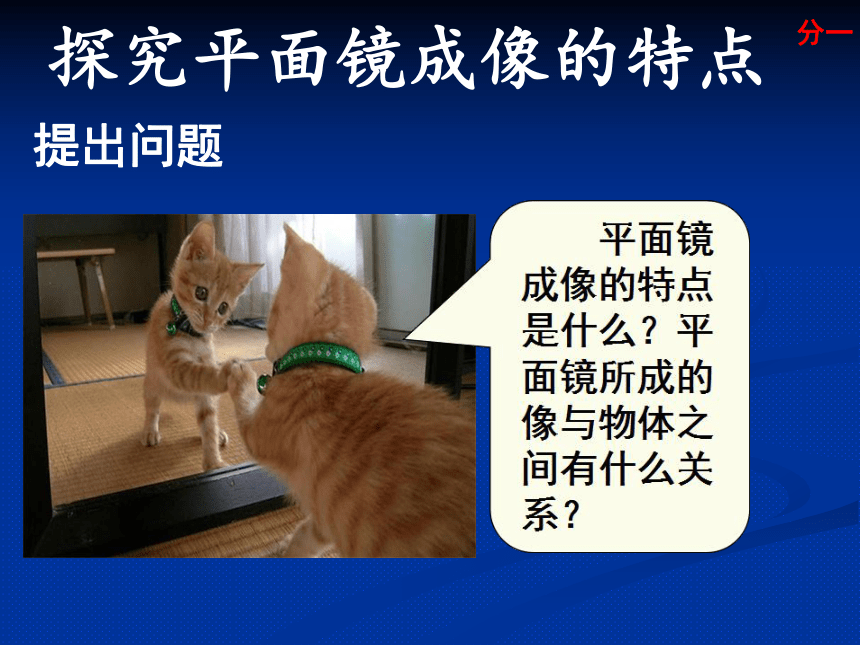 探究平面镜成像的特点

分一

提出问题

平面镜成像的特点是什么？平面镜所成的像与物体之间有什么关系？